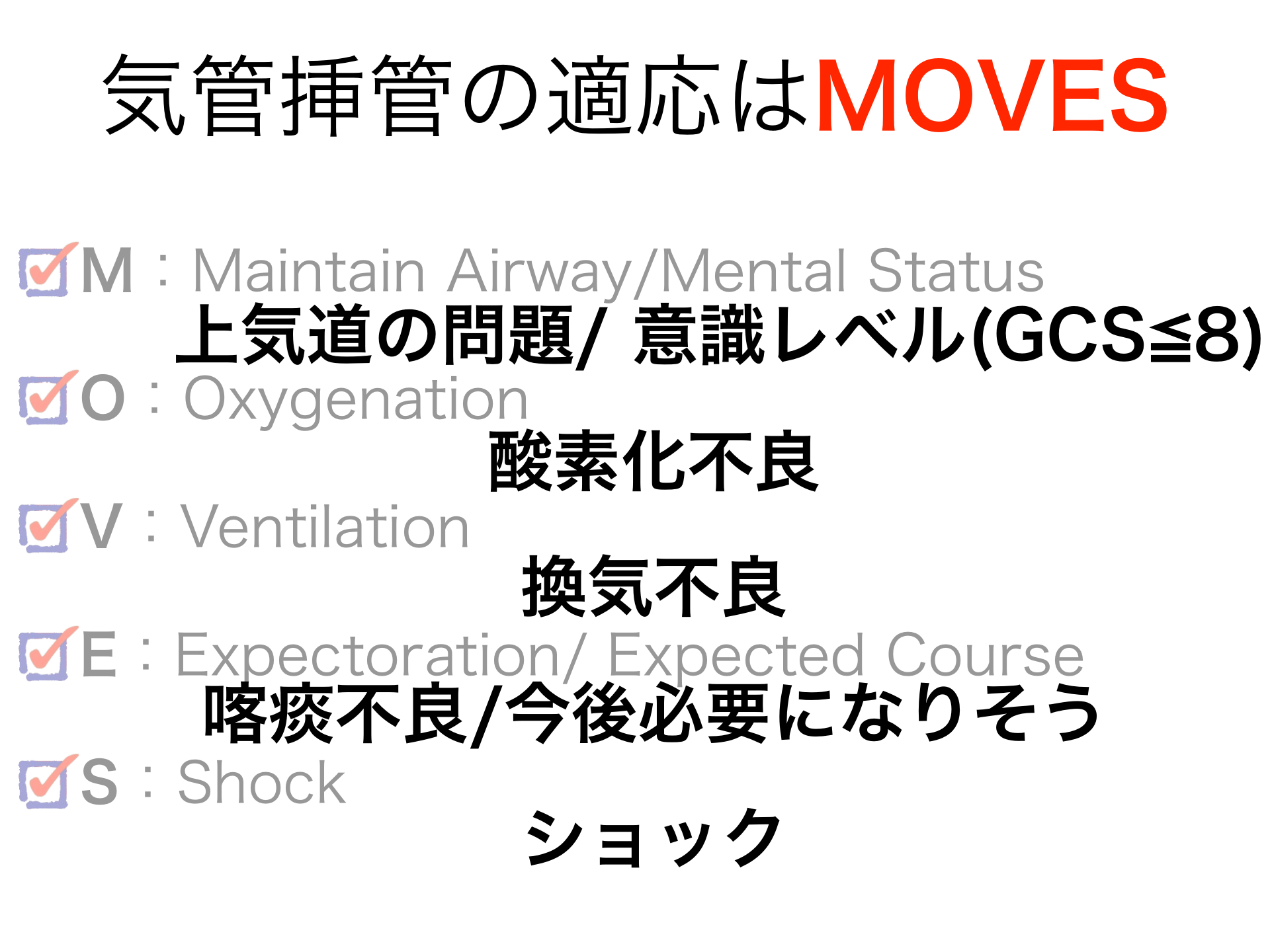 気管挿管の適応はMOVES

M：Maintain Airway/Mental Status
上気道の問題/ 意識レベル(GCS≦8)

O：Oxygenation
酸素化不良

V：Ventilation
換気不良

E：Expectoration/ Expected Course
喀痰不良/今後必要になりそう

S：Shock
ショック